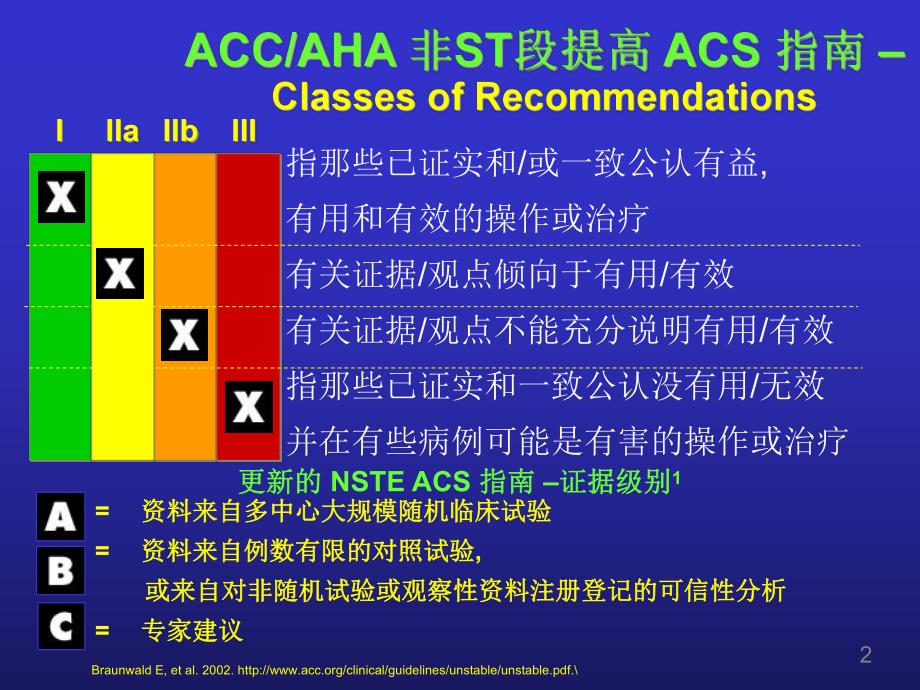 ACC/AHA 非ST段提高 ACS 指南 –
Classes of Recommendations

I IIa IIb III

X

X

X

X

指那些已证实和/或一致公认有益,
有用和有效的操作或治疗

有关证据/观点倾向于有用/有效

有关证据/观点不能充分说明有用/有效

指那些已证实和一致公认没有用/无效
并在有些病例可能是有害的操作或治疗

更新的 NSTE ACS 指南 –证据级别$^1$

A = 资料来自多中心大规模随机临床试验

B = 资料来自例数有限的对照试验,
或来自对非随机试验或观察性资料注册登记的可信性分析

C = 专家建议

2

Braunwald E, et al. 2002. http://www.acc.org/clinical/guidelines/unstable/unstable.pdf.\